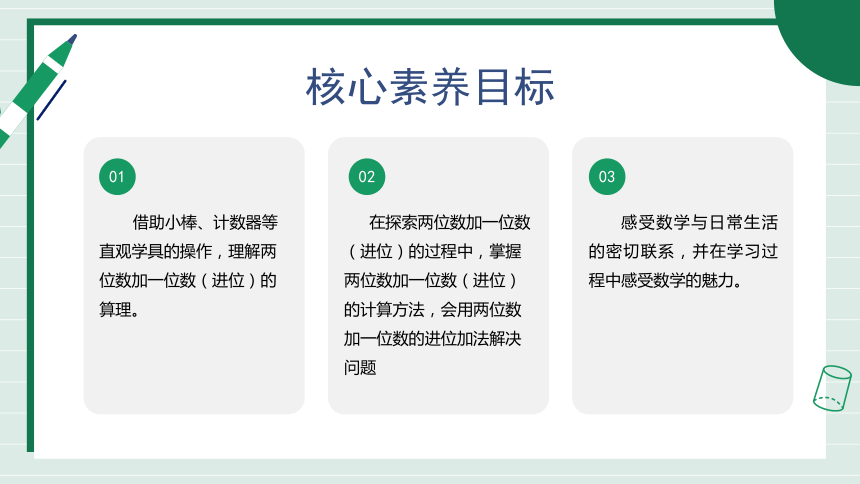 核心素养目标

01

借助小棒、计数器等直观学具的操作，理解两位数加一位数（进位）的算理。

02

在探索两位数加一位数（进位）的过程中，掌握两位数加一位数（进位）的计算方法，会用两位数加一位数的进位加法解决问题

03

感受数学与日常生活的密切联系，并在学习过程中感受数学的魅力。